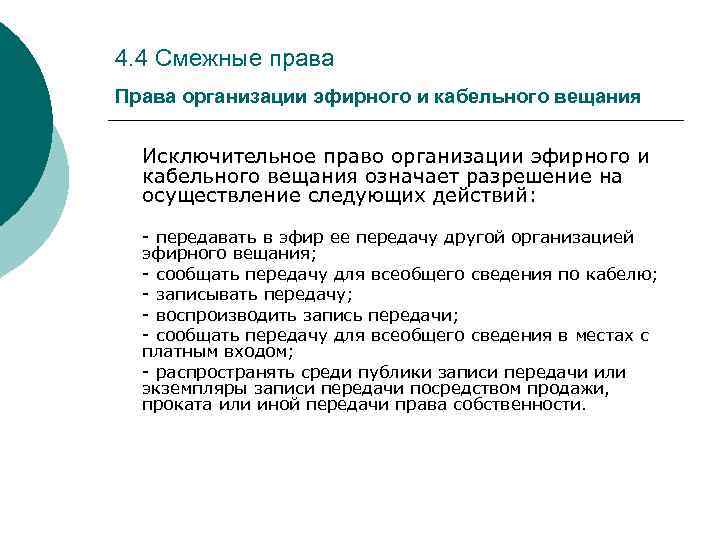 4.4 Смежные права

Права организации эфирного и кабельного вещания

Исключительное право организации эфирного и кабельного вещания означает разрешение на осуществление следующих действий:

- передавать в эфир ее передачу другой организацией эфирного вещания;
- сообщать передачу для всеобщего сведения по кабелю;
- записывать передачу;
- воспроизводить запись передачи;
- сообщать передачу для всеобщего сведения в местах с платным входом;
- распространять среди публики записи передачи или экземпляры записи передачи посредством продажи, проката или иной передачи права собственности.